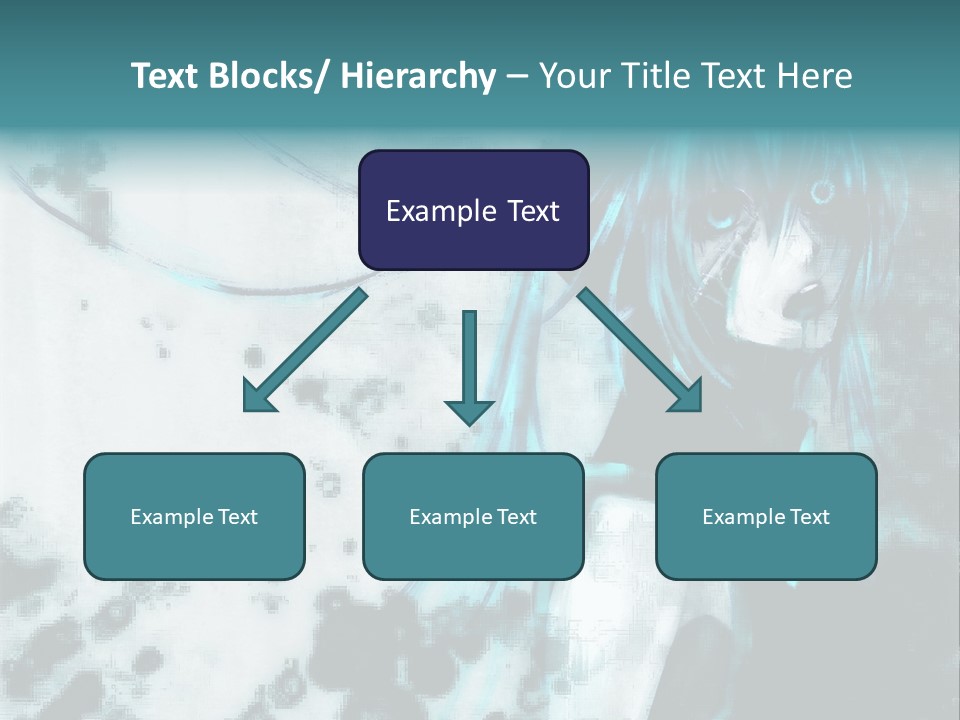 Text Blocks/ Hierarchy – Your Title Text Here

Example Text

Example Text

Example Text

Example Text